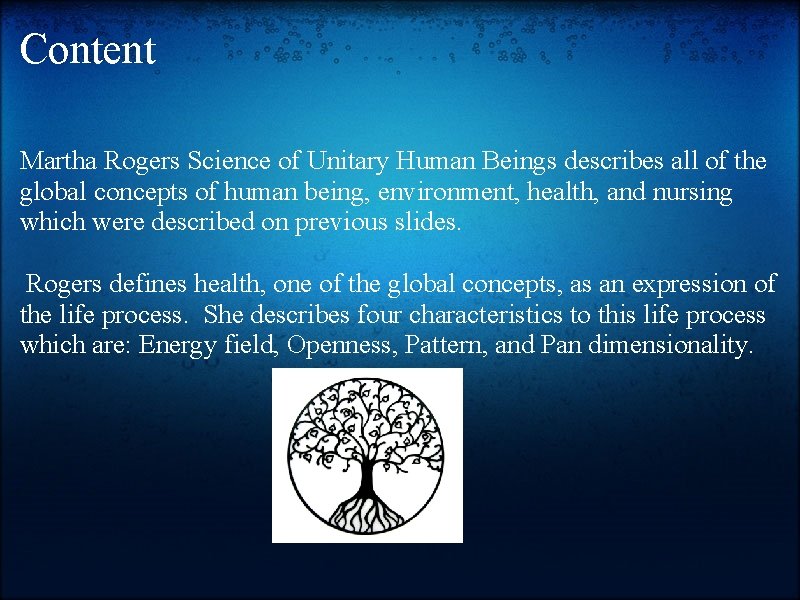 Content

Martha Rogers Science of Unitary Human Beings describes all of the global concepts of human being, environment, health, and nursing which were described on previous slides.

Rogers defines health, one of the global concepts, as an expression of the life process. She describes four characteristics to this life process which are: Energy field, Openness, Pattern, and Pan dimensionality.